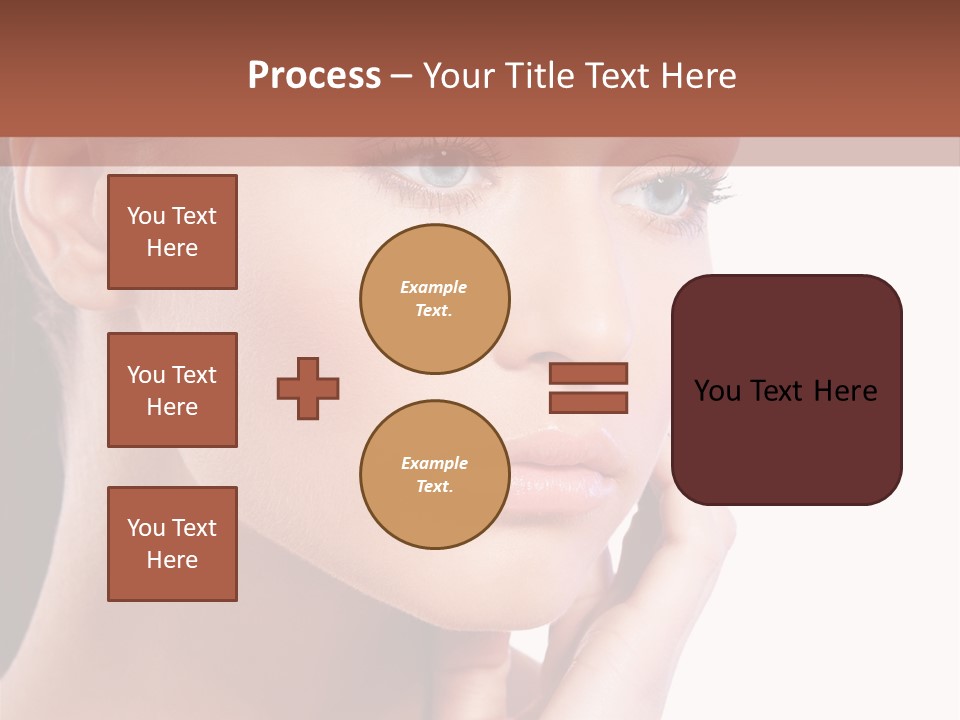 Process – Your Title Text Here

You Text Here

You Text Here

You Text Here

Example Text.

Example Text.

You Text Here